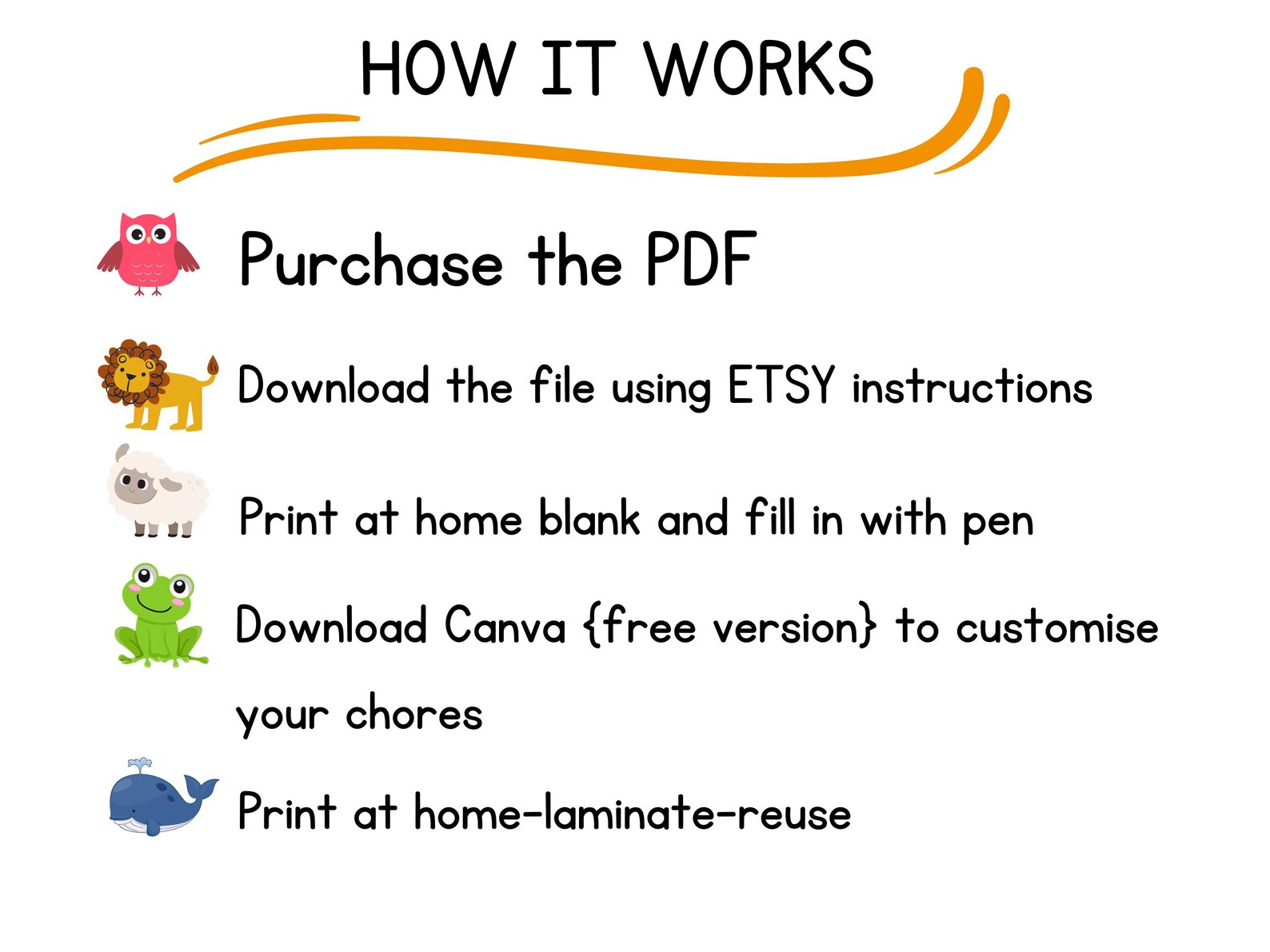 HOW IT WORKS

Purchase the PDF

Download the file using ETSY instructions

Print at home blank and fill in with pen

Download Canva {free version} to customise your chores

Print at home-laminate-reuse